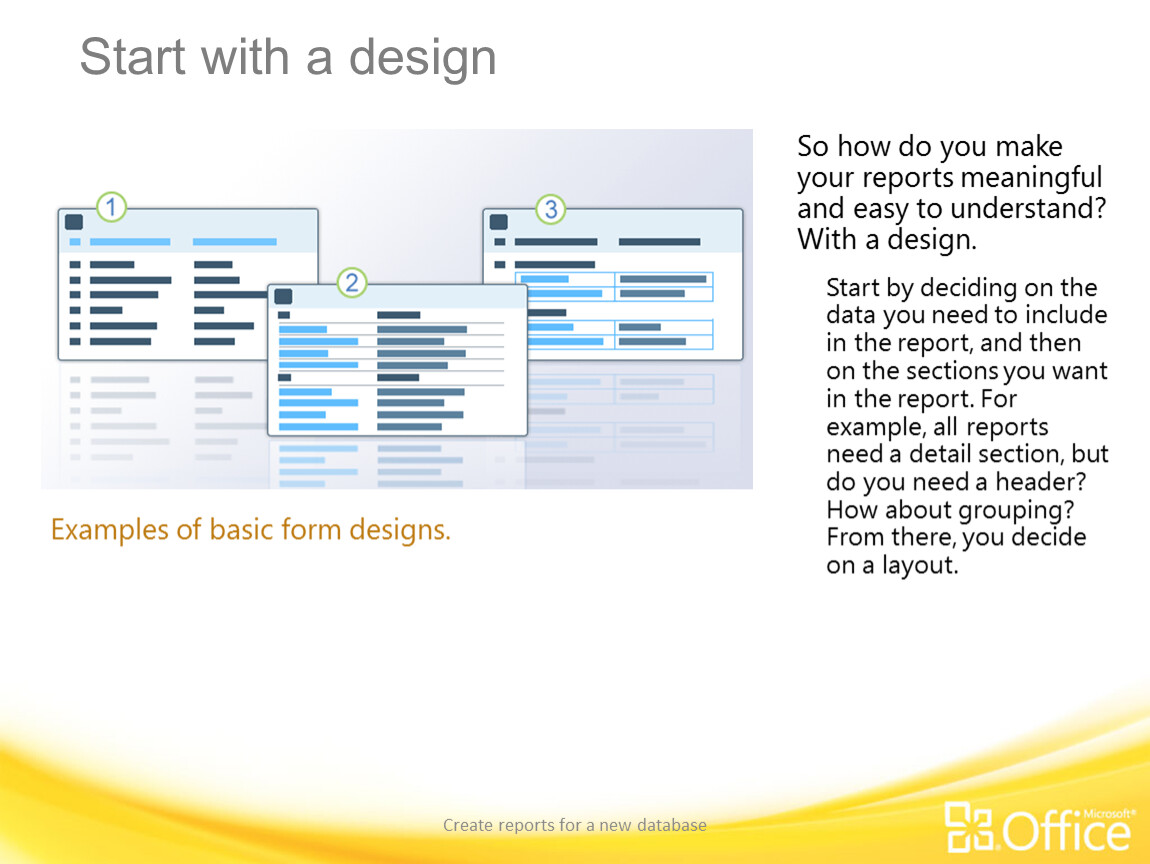 Start with a design

1

2

3

Examples of basic form designs.

So how do you make your reports meaningful and easy to understand? With a design.

Start by deciding on the data you need to include in the report, and then on the sections you want in the report. For example, all reports need a detail section, but do you need a header? How about grouping? From there, you decide on a layout.

Create reports for a new database

Microsoft® Office